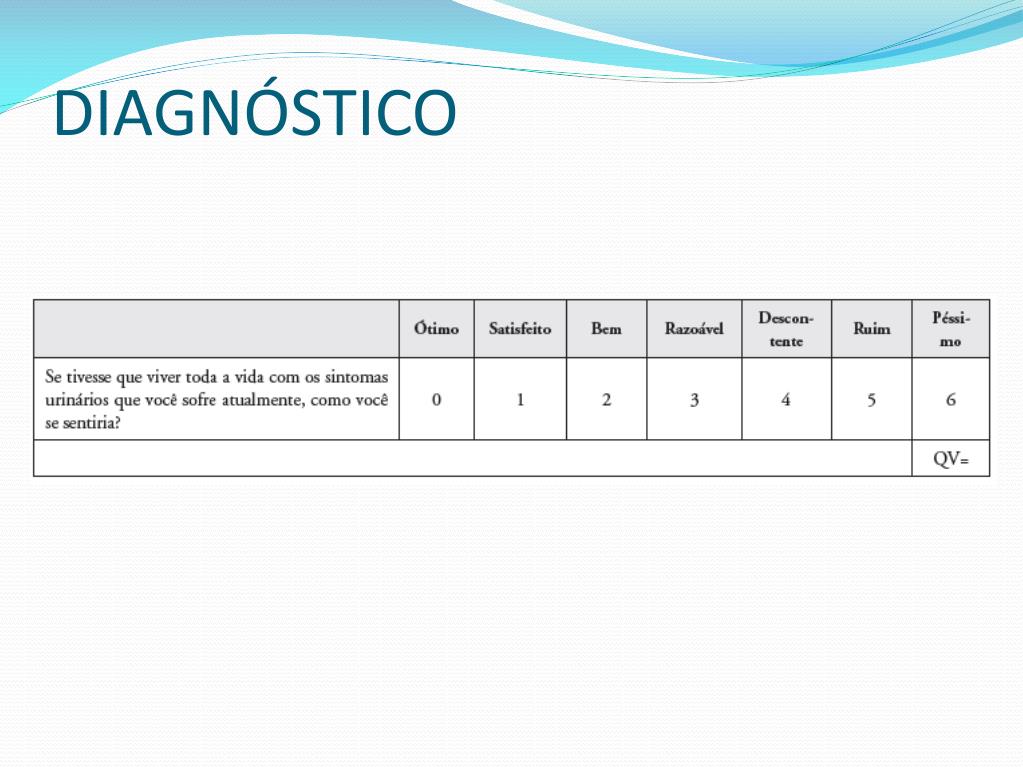 DIAGNÓSTICO

| | Ótimo | Satisfeito | Bem | Razoável | Descontente | Ruim | Péssimo |
|---|---|---|---|---|---|---|---|
| Se tivesse que viver toda a vida com os sintomas urinários que você sofre atualmente, como você se sentiria? | 0 | 1 | 2 | 3 | 4 | 5 | 6 |
| | | | | | | | QV= |